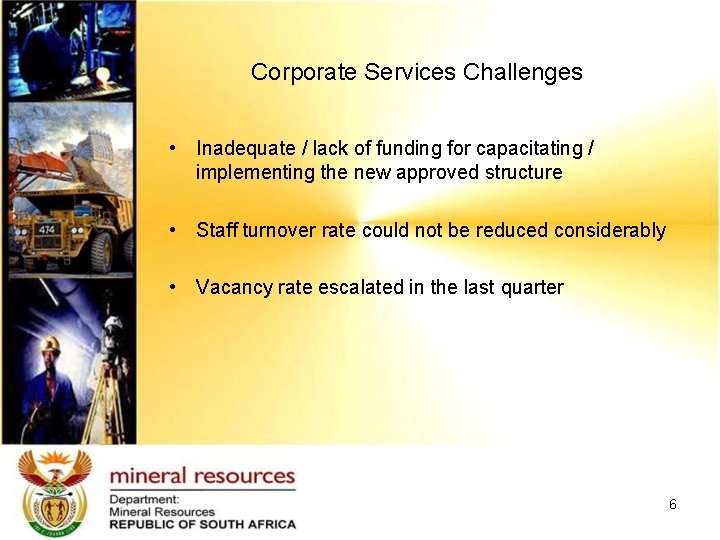 Corporate Services Challenges

• Inadequate / lack of funding for capacitating / implementing the new approved structure

• Staff turnover rate could not be reduced considerably

• Vacancy rate escalated in the last quarter

474

mineral resources

Department:
Mineral Resources
REPUBLIC OF SOUTH AFRICA

6